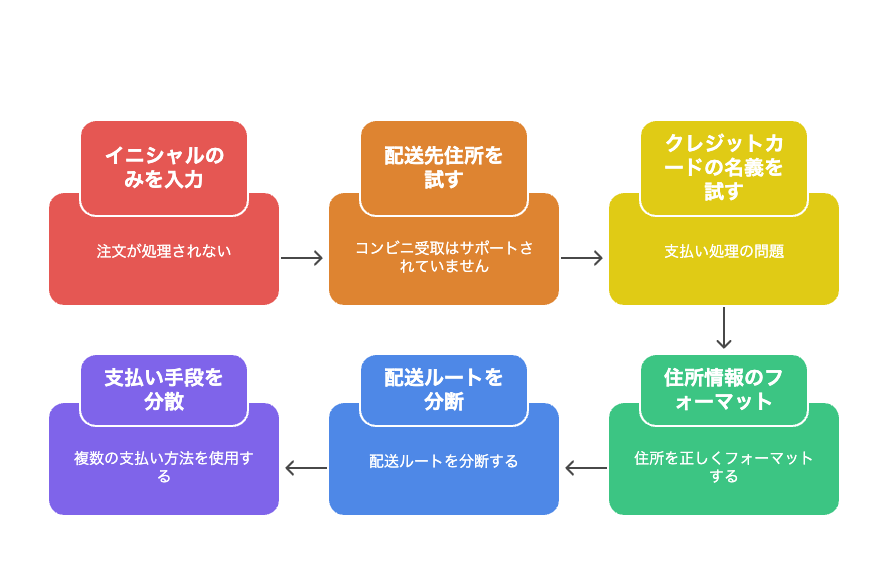 イニシャルのみを入力

注文が処理されない

配送先住所を試す

コンビニ受取はサポートされていません

クレジットカードの名義を試す

支払い処理の問題

住所情報のフォーマット

住所を正しくフォーマットする

配送ルートを分断

配送ルートを分断する

支払い手段を分散

複数の支払い方法を使用する